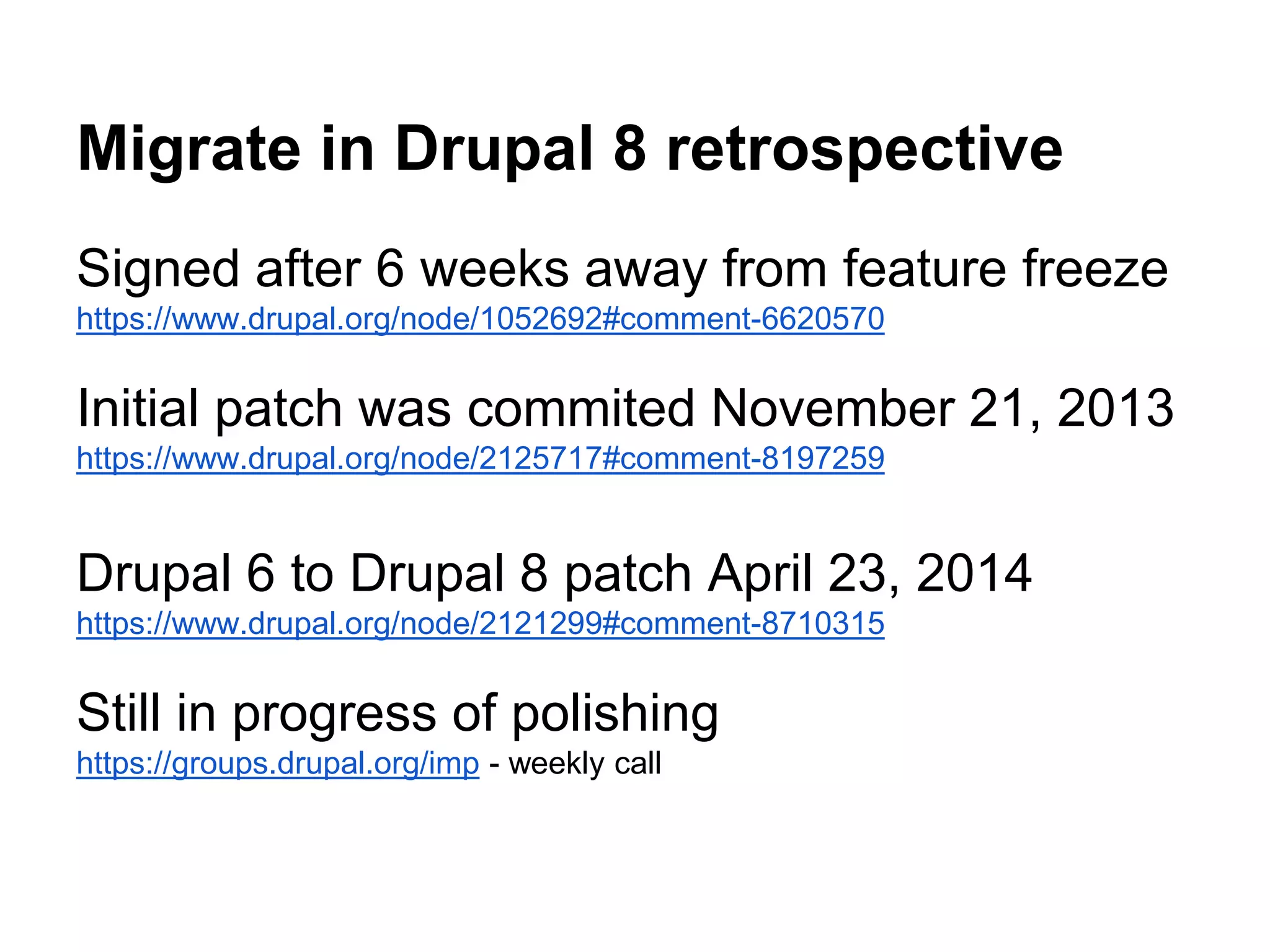 Migrate in Drupal 8 retrospective

Signed after 6 weeks away from feature freeze
https://www.drupal.org/node/1052692#comment-6620570

Initial patch was commited November 21, 2013
https://www.drupal.org/node/2125717#comment-8197259

Drupal 6 to Drupal 8 patch April 23, 2014
https://www.drupal.org/node/2121299#comment-8710315

Still in progress of polishing
https://groups.drupal.org/imp - weekly call